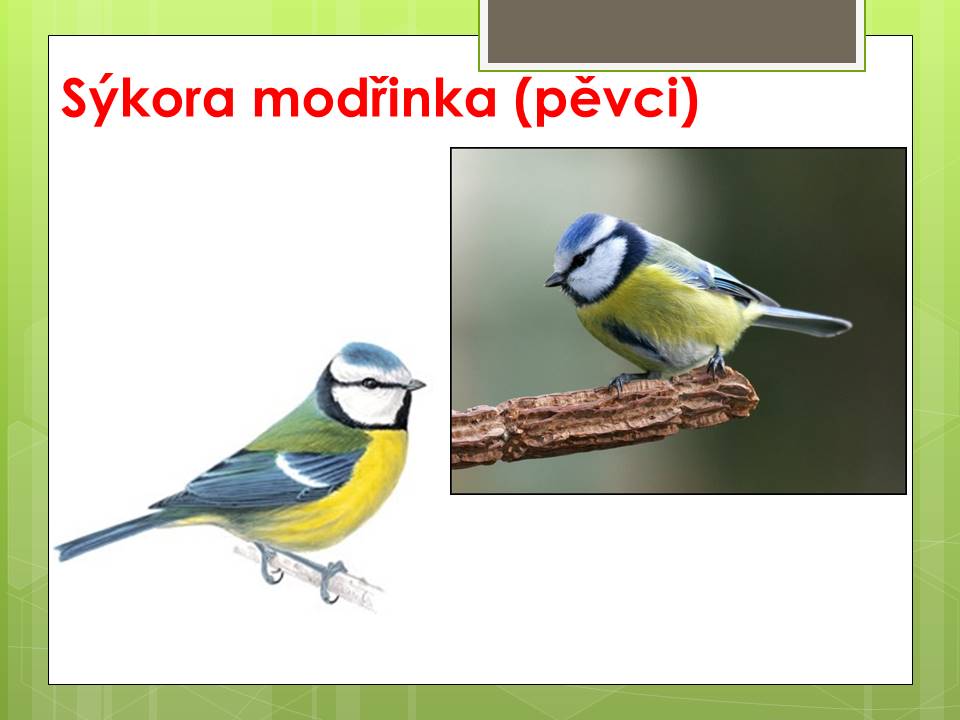 Sýkora modřinka (pěvci)